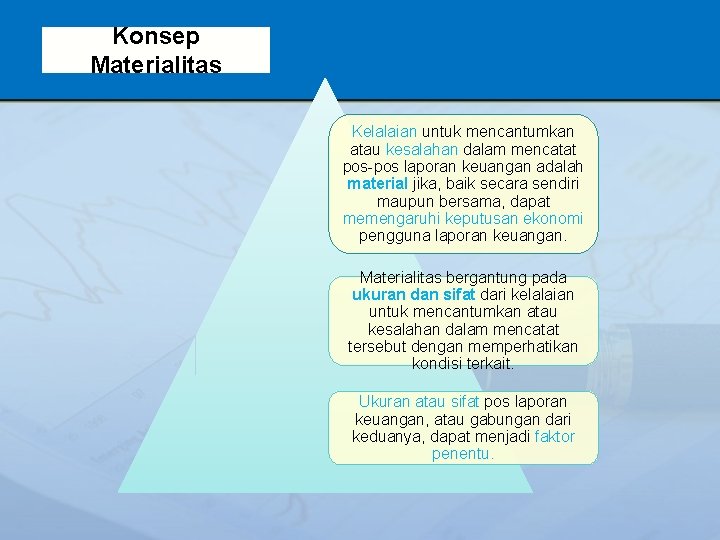 Konsep Materialitas

Kelalaian untuk mencantumkan atau kesalahan dalam mencatat pos-pos laporan keuangan adalah material jika, baik secara sendiri maupun bersama, dapat memengaruhi keputusan ekonomi pengguna laporan keuangan.

Materialitas bergantung pada ukuran dan sifat dari kelalaian untuk mencantumkan atau kesalahan dalam mencatat tersebut dengan memperhatikan kondisi terkait.

Ukuran atau sifat pos laporan keuangan, atau gabungan dari keduanya, dapat menjadi faktor penentu.